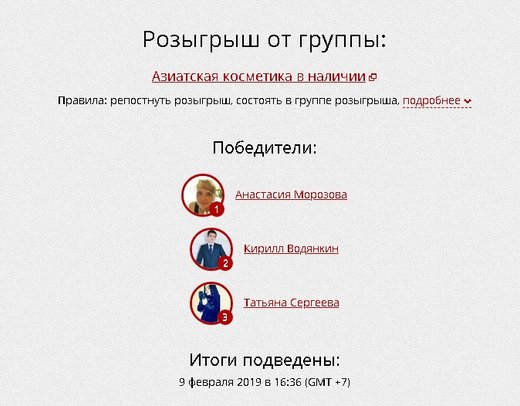 Розыгрыш от группы:

Азиатская косметика в наличии

Правила: репостнуть розыгрыш, состоять в группе розыгрыша, подробнее

Победители:

1 Анастасия Морозова

2 Кирилл Водянкин

3 Татьяна Сергеева

Итоги подведены:

9 февраля 2019 в 16:36 (GMT +7)